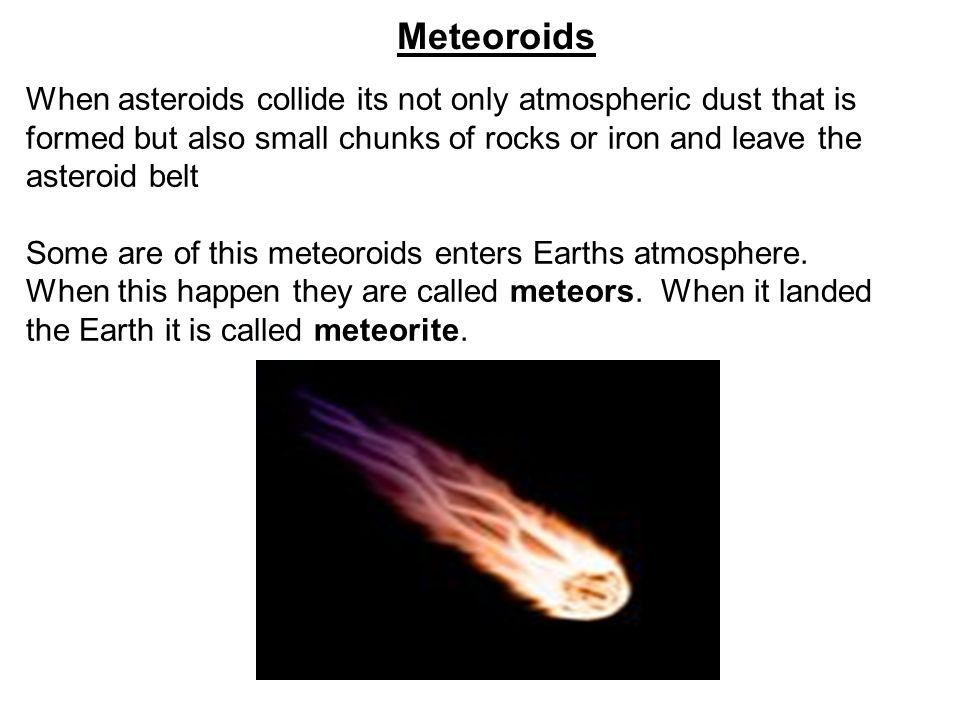 Meteoroids

When asteroids collide its not only atmospheric dust that is formed but also small chunks of rocks or iron and leave the asteroid belt

Some are of this meteoroids enters Earths atmosphere. When this happen they are called meteors. When it landed the Earth it is called meteorite.